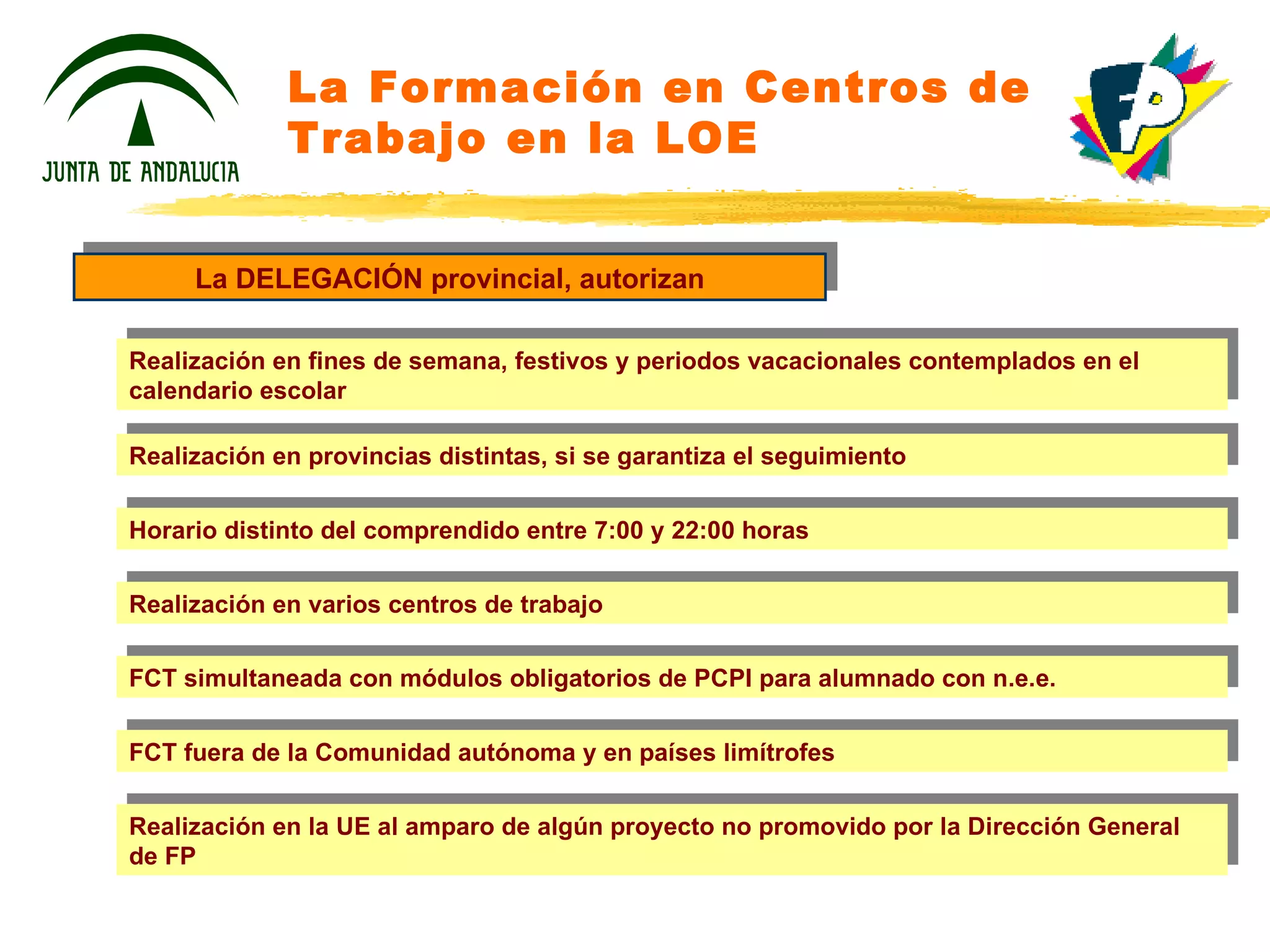 JUNTA DE ANDALUCIA

La Formación en Centros de Trabajo en la LOE

FP

La DELEGACIÓN provincial, autorizan

Realización en fines de semana, festivos y periodos vacacionales contemplados en el calendario escolar

Realización en provincias distintas, si se garantiza el seguimiento

Horario distinto del comprendido entre 7:00 y 22:00 horas

Realización en varios centros de trabajo

FCT simultaneada con módulos obligatorios de PCPI para alumnado con n.e.e.

FCT fuera de la Comunidad autónoma y en países limítrofes

Realización en la UE al amparo de algún proyecto no promovido por la Dirección General de FP